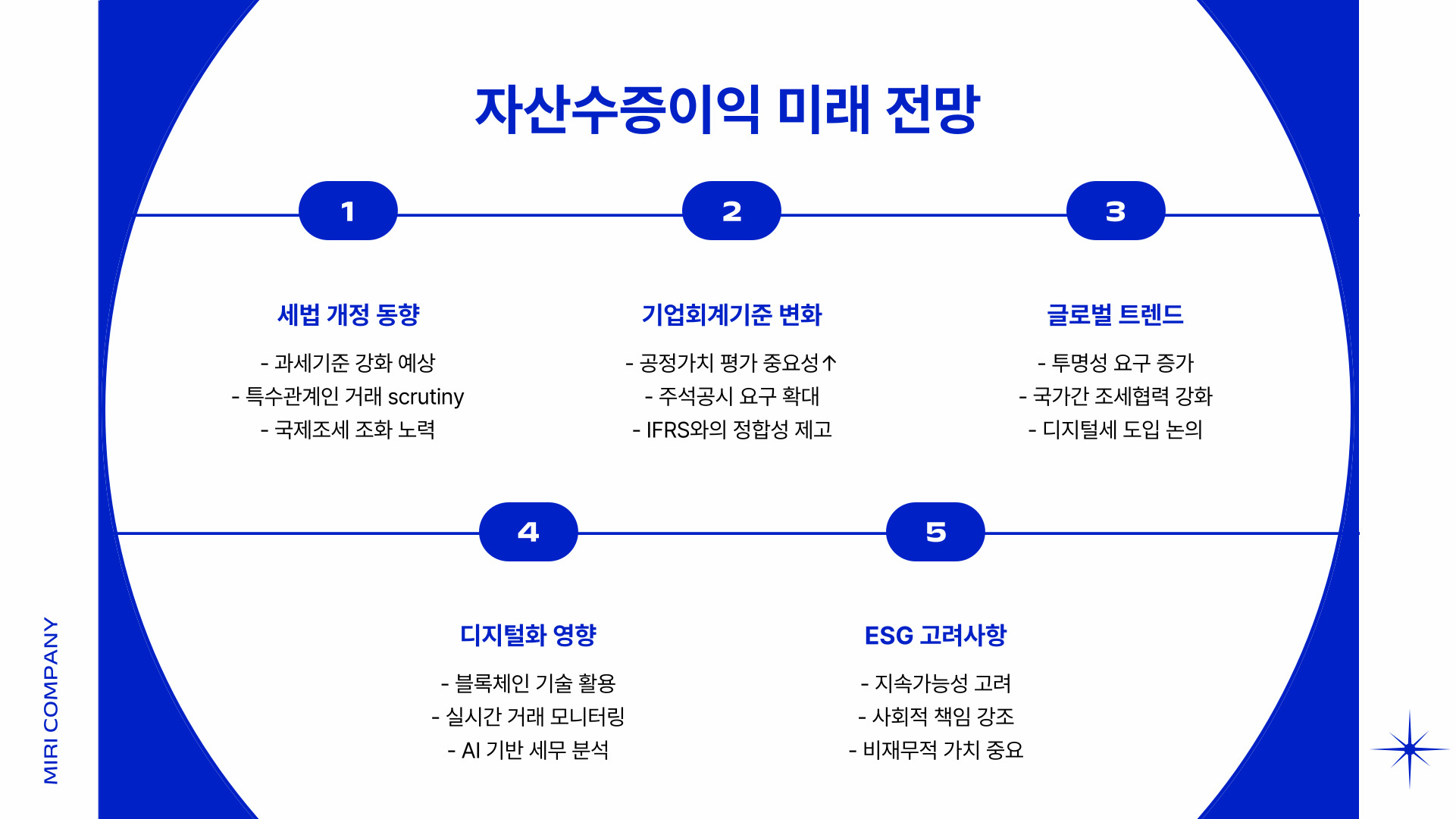 자산수증이익 미래 전망

1

세법 개정 동향

- 과세기준 강화 예상
- 특수관계인 거래 scrutiny
- 국제조세 조화 노력

2

기업회계기준 변화

- 공정가치 평가 중요성↑
- 주석공시 요구 확대
- IFRS와의 정합성 제고

3

글로벌 트렌드

- 투명성 요구 증가
- 국가간 조세협력 강화
- 디지털세 도입 논의

4

디지털화 영향

- 블록체인 기술 활용
- 실시간 거래 모니터링
- AI 기반 세무 분석

5

ESG 고려사항

- 지속가능성 고려
- 사회적 책임 강조
- 비재무적 가치 중요

MIRI COMPANY